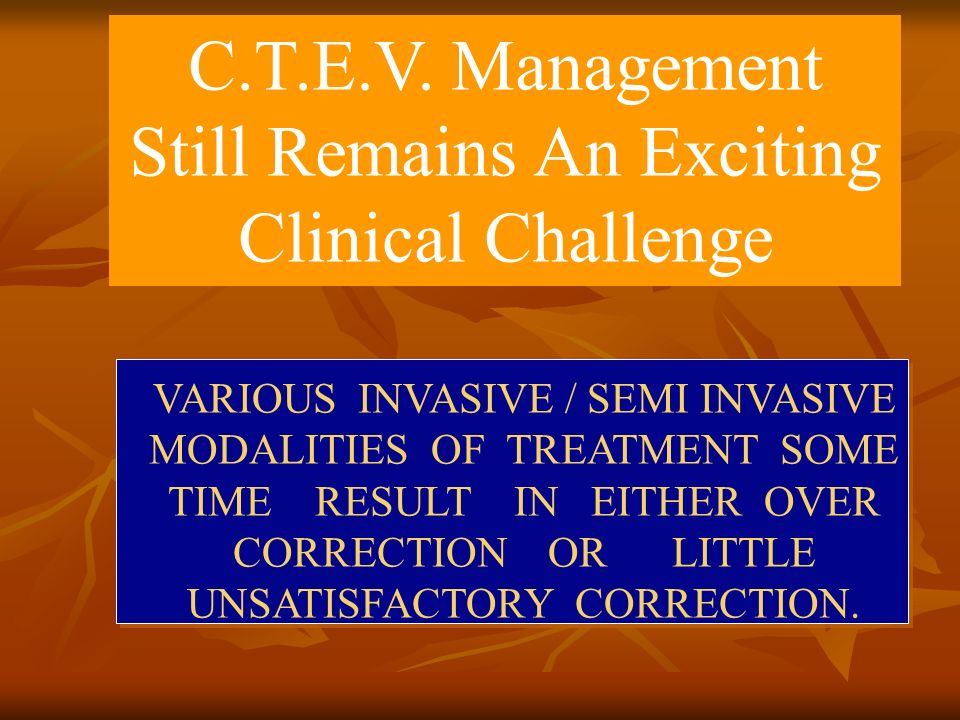 C.T.E.V. Management Still Remains An Exciting Clinical Challenge

VARIOUS INVASIVE / SEMI INVASIVE MODALITIES OF TREATMENT SOME TIME RESULT IN EITHER OVER CORRECTION OR LITTLE UNSATISFACTORY CORRECTION.